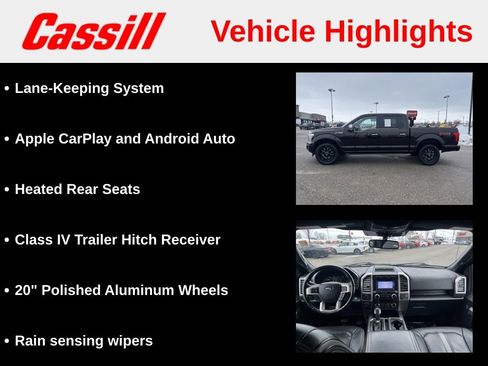 Cassill Vehicle Highlights

• Lane-Keeping System

• Apple CarPlay and Android Auto

• Heated Rear Seats

• Class IV Trailer Hitch Receiver

• 20" Polished Aluminum Wheels

• Rain sensing wipers